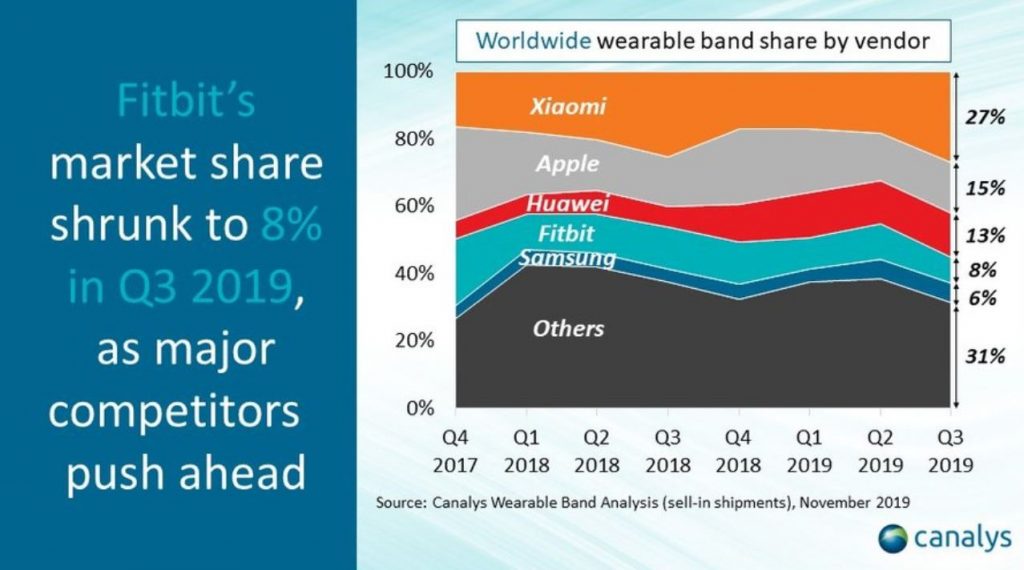 Fitbit's market share shrunk to 8% in Q3 2019, as major competitors push ahead

Worldwide wearable band share by vendor

100%
80%
60%
40%
20%
0%

Xiaomi
Apple
Huawei
Fitbit
Samsung
Others

27%
15%
13%
8%
6%
31%

Q4 2017
Q1 2018
Q2 2018
Q3 2018
Q4 2018
Q1 2019
Q2 2019
Q3 2019

Source: Canalys Wearable Band Analysis (sell-in shipments), November 2019

canalys